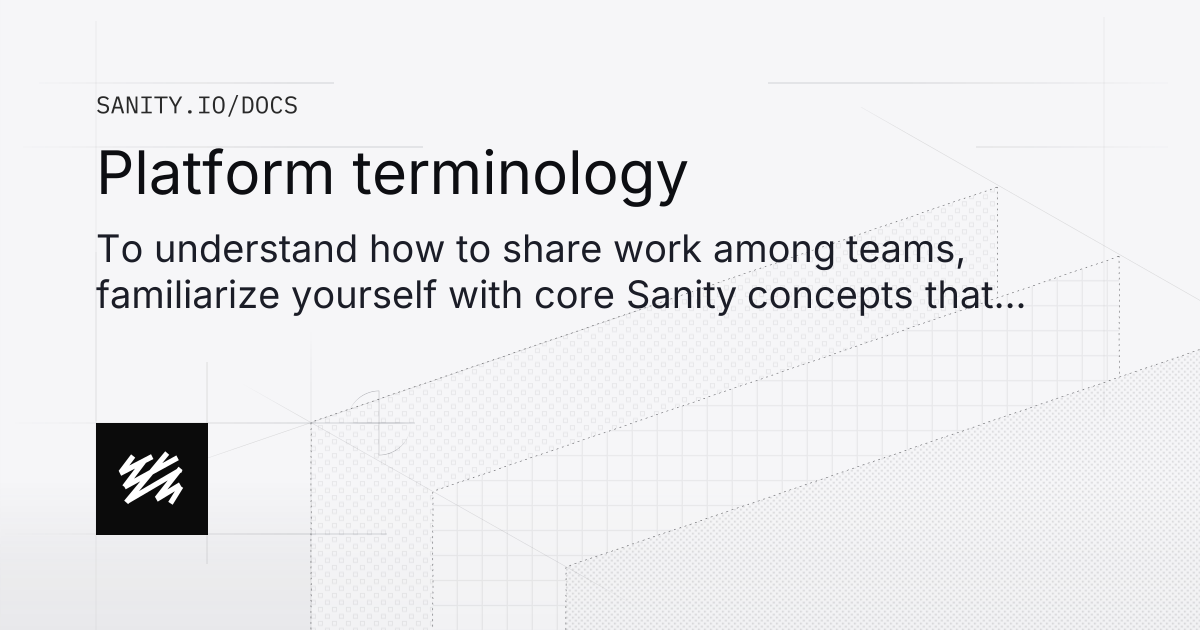 SANITY.IO/DOCS

Platform terminology

To understand how to share work among teams, familiarize yourself with core Sanity concepts that...